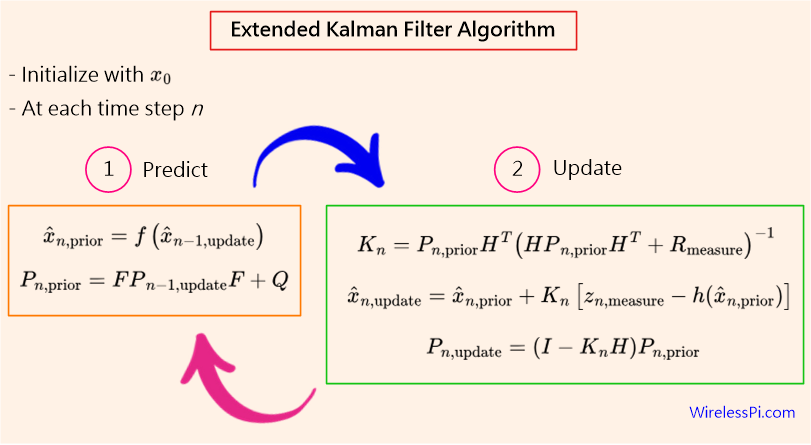 Extended Kalman Filter Algorithm

- Initialize with $x_0$
- At each time step $n$

1 Predict

$\hat{x}_{n,\text{prior}} = f\left(\hat{x}_{n-1,\text{update}}\right)$

$P_{n,\text{prior}} = FP_{n-1,\text{update}}F + Q$

2 Update

$K_n = P_{n,\text{prior}}H^T\left(HP_{n,\text{prior}}H^T + R_{\text{measure}}\right)^{-1}$

$\hat{x}_{n,\text{update}} = \hat{x}_{n,\text{prior}} + K_n\left[z_{n,\text{measure}} - h(\hat{x}_{n,\text{prior}})\right]$

$P_{n,\text{update}} = (I - K_nH)P_{n,\text{prior}}$

WirelessPi.com